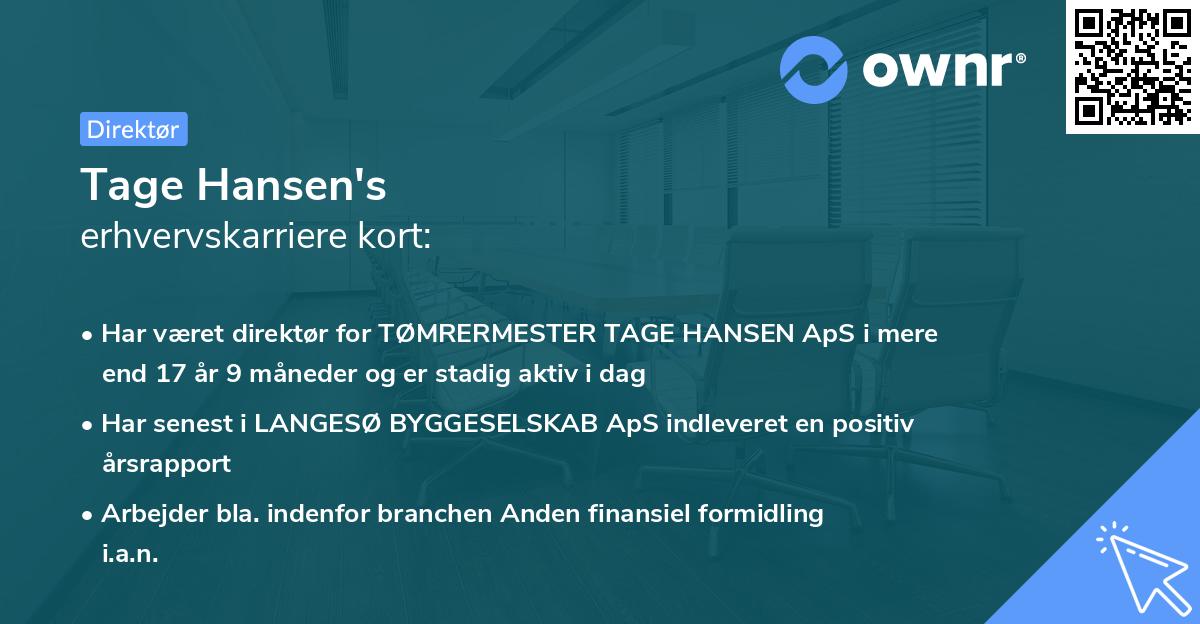 ownr®

Direktør

Tage Hansen's
erhvervskarriere kort:

• Har været direktør for TØMRERMESTER TAGE HANSEN ApS i mere end 17 år 9 måneder og er stadig aktiv i dag

• Har senest i LANGESØ BYGGESELSKAB ApS indleveret en positiv årsrapport

• Arbejder bla. indenfor branchen Anden finansiel formidling i.a.n.